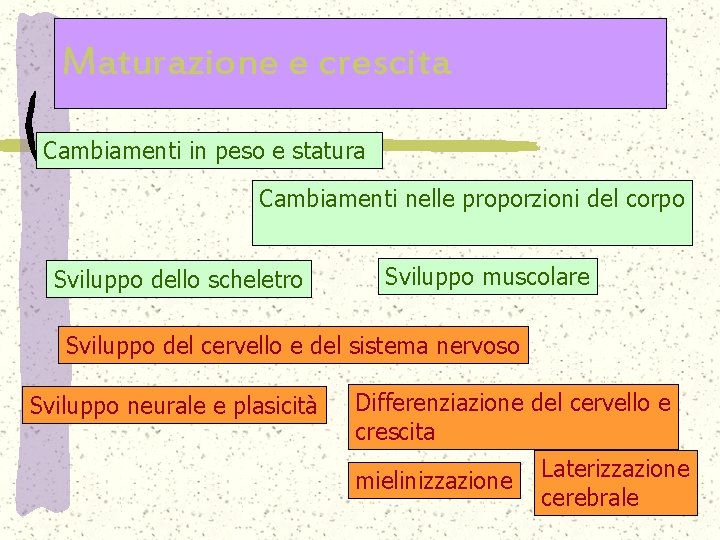 Maturazione e crescita

Cambiamenti in peso e statura

Cambiamenti nelle proporzioni del corpo

Sviluppo dello scheletro

Sviluppo muscolare

Sviluppo del cervello e del sistema nervoso

Sviluppo neurale e plasicità

Differenziazione del cervello e crescita

mielinizzazione

Laterizzazione cerebrale